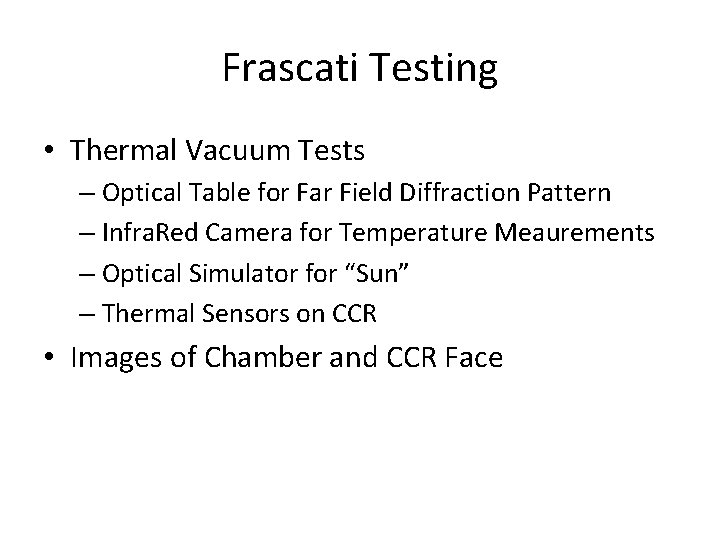 Frascati Testing

• Thermal Vacuum Tests
– Optical Table for Far Field Diffraction Pattern
– InfraRed Camera for Temperature Meaurements
– Optical Simulator for “Sun”
– Thermal Sensors on CCR
• Images of Chamber and CCR Face